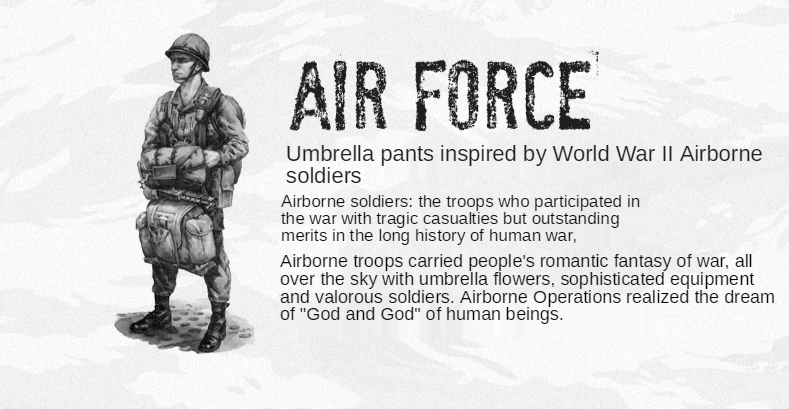 AIR FORCE

Umbrella pants inspired by World War II Airborne soldiers

Airborne soldiers: the troops who participated in the war with tragic casualties but outstanding merits in the long history of human war,

Airborne troops carried people's romantic fantasy of war, all over the sky with umbrella flowers, sophisticated equipment and valorous soldiers. Airborne Operations realized the dream of "God and God" of human beings.